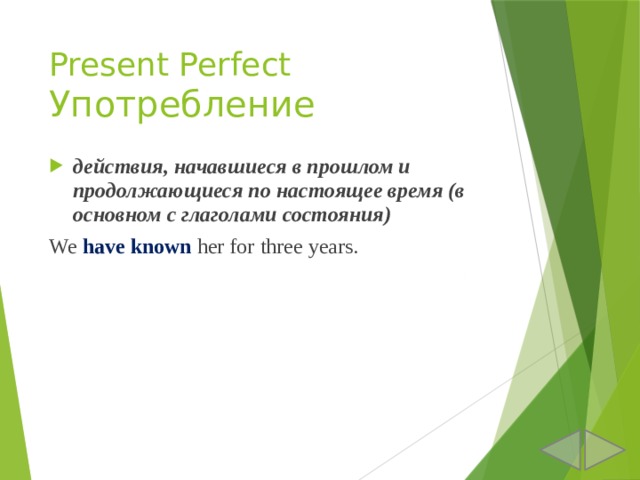 Present Perfect
Употребление

действия, начавшиеся в прошлом и продолжающиеся по настоящее время (в основном с глаголами состояния)

We have known her for three years.